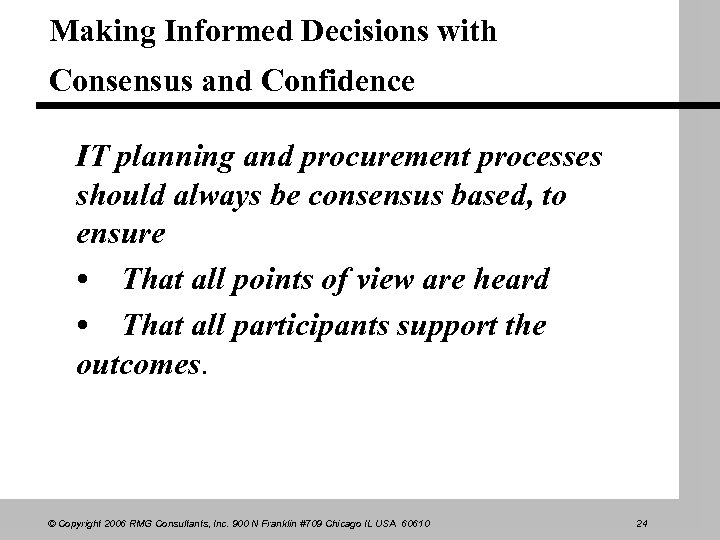 Making Informed Decisions with Consensus and Confidence

IT planning and procurement processes should always be consensus based, to ensure

• That all points of view are heard

• That all participants support the outcomes.

© Copyright 2006 RMG Consultants, Inc. 900 N Franklin #709 Chicago IL USA 60610

24